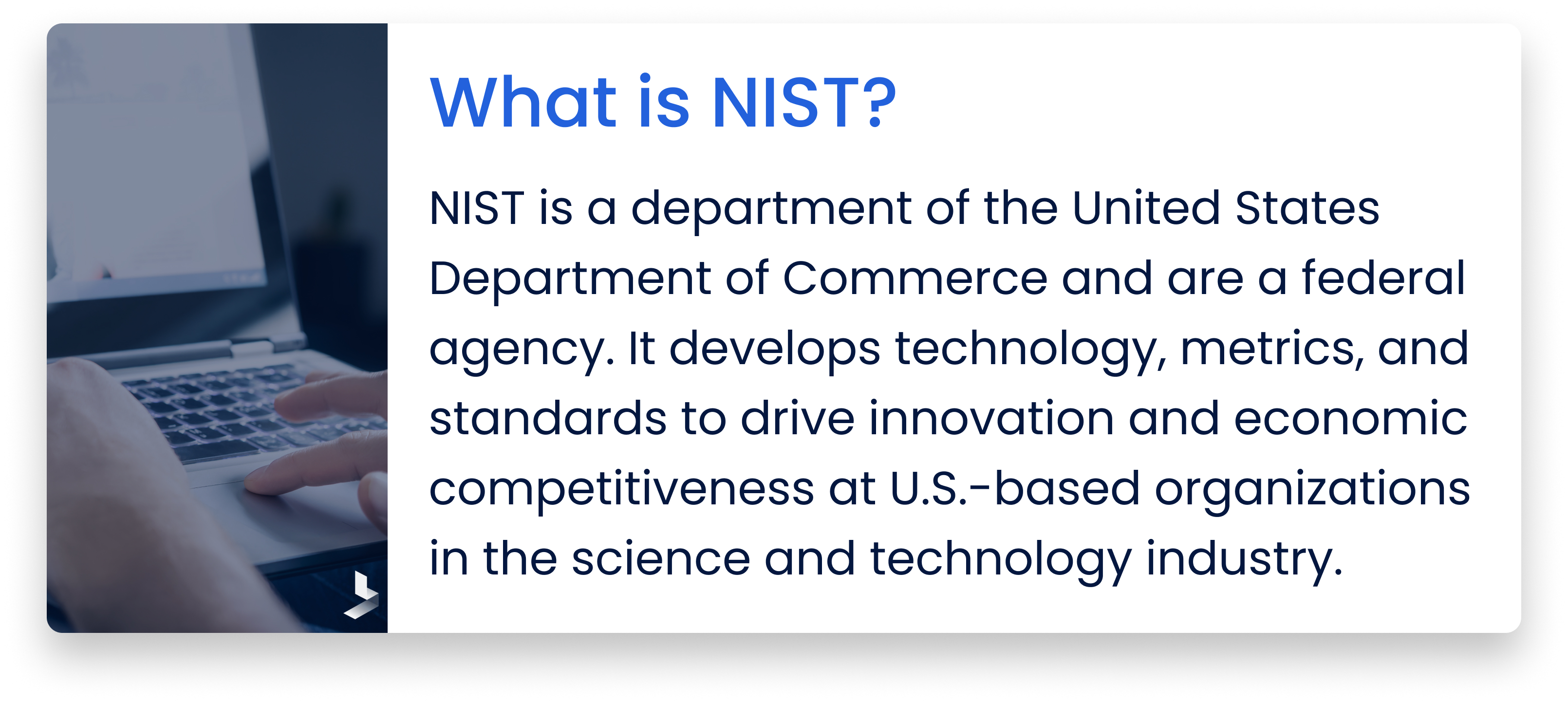 What is NIST?

NIST is a department of the United States Department of Commerce and are a federal agency. It develops technology, metrics, and standards to drive innovation and economic competitiveness at U.S.-based organizations in the science and technology industry.